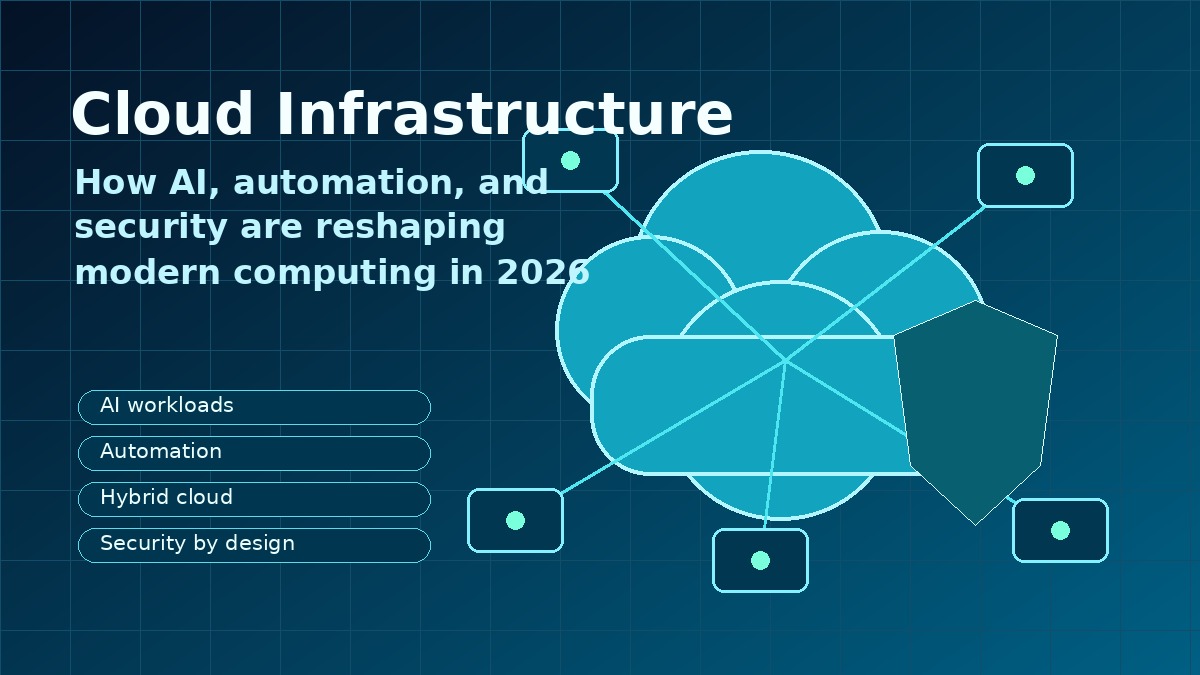 Cloud Infrastructure

How AI, automation, and security are reshaping modern computing in 2026

AI workloads

Automation

Hybrid cloud

Security by design